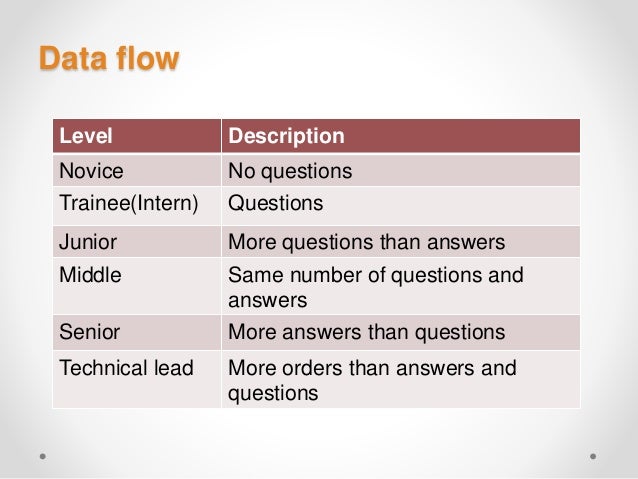 Data flow

| Level | Description |
|---|---|
| Novice | No questions |
| Trainee(Intern) | Questions |
| Junior | More questions than answers |
| Middle | Same number of questions and answers |
| Senior | More answers than questions |
| Technical lead | More orders than answers and questions |